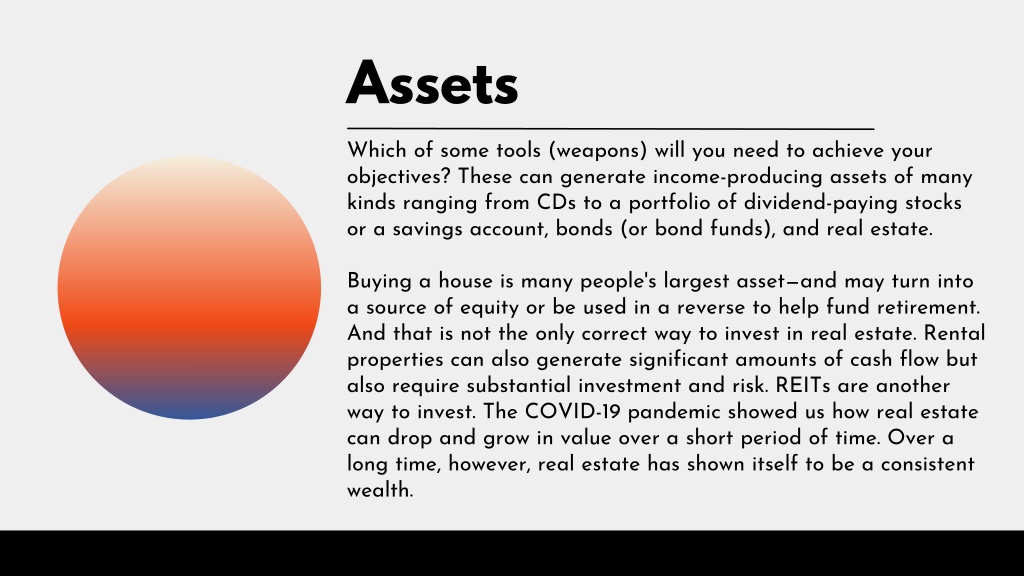 Assets

Which of some tools (weapons) will you need to achieve your objectives? These can generate income-producing assets of many kinds ranging from CDs to a portfolio of dividend-paying stocks or a savings account, bonds (or bond funds), and real estate.

Buying a house is many people's largest asset—and may turn into a source of equity or be used in a reverse to help fund retirement. And that is not the only correct way to invest in real estate. Rental properties can also generate significant amounts of cash flow but also require substantial investment and risk. REITs are another way to invest. The COVID-19 pandemic showed us how real estate can drop and grow in value over a short period of time. Over a long time, however, real estate has shown itself to be a consistent wealth.